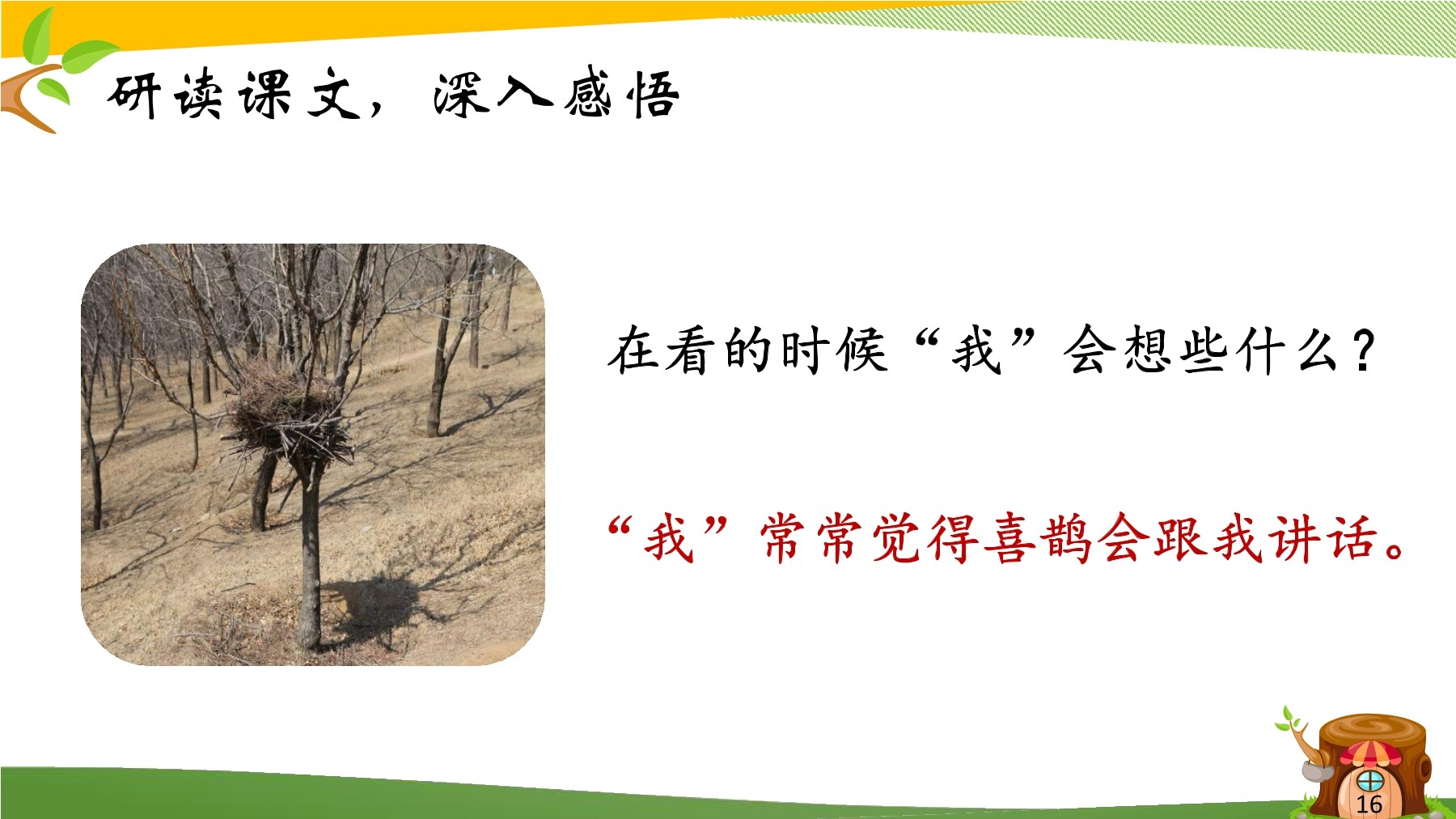 研读课文，深入感悟

在看的时候“我”会想些什么？

“我”常常觉得喜鹊会跟我讲话。

16